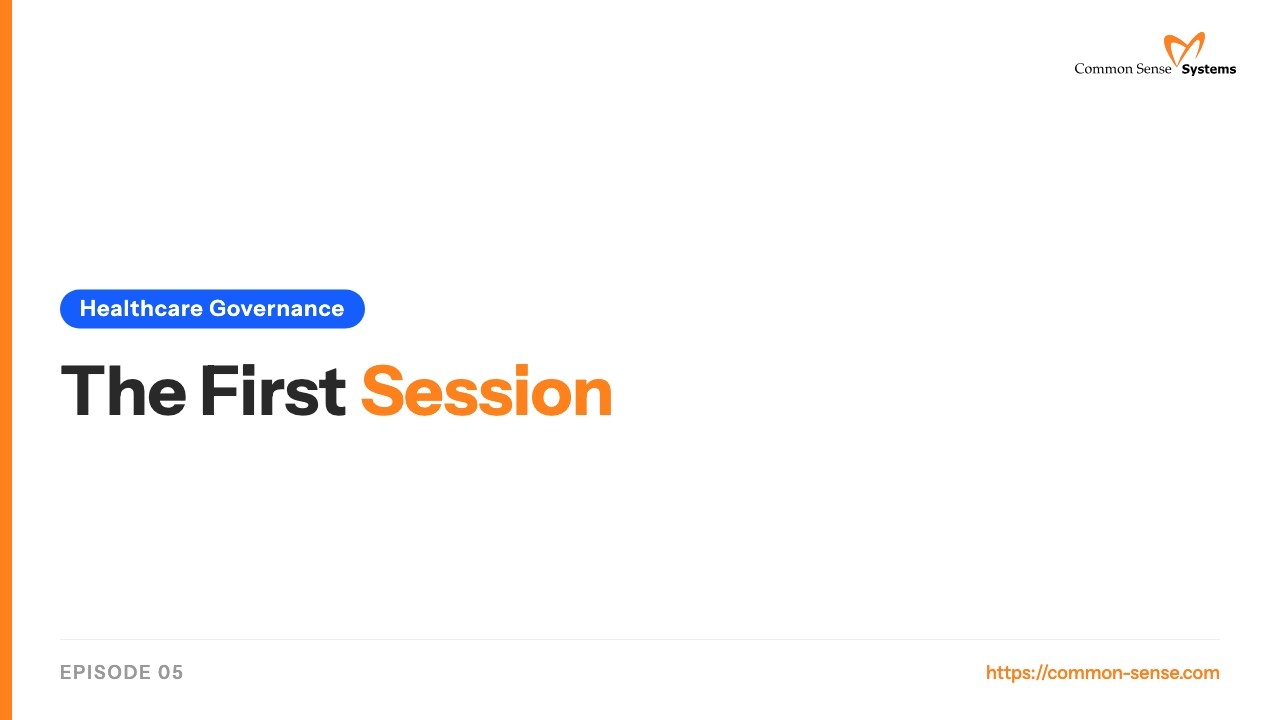 Common Sense Systems

Healthcare Governance

The First Session

EPISODE 05

https://common-sense.com